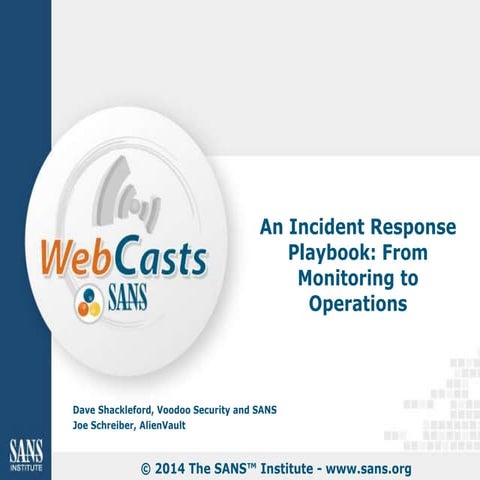 WebCasts
SANS

An Incident Response Playbook: From Monitoring to Operations

Dave Shackleford, Voodoo Security and SANS
Joe Schreiber, AlienVault

SANS INSTITUTE

© 2014 The SANS™ Institute - www.sans.org